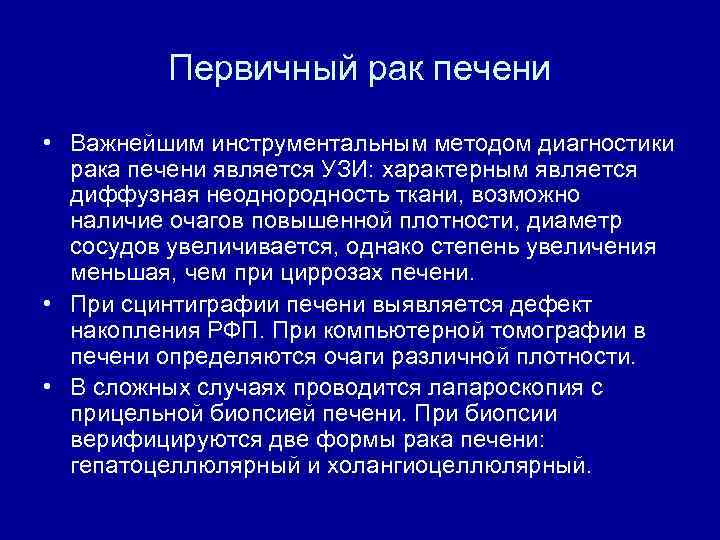 Первичный рак печени

• Важнейшим инструментальным методом диагностики рака печени является УЗИ: характерным является диффузная неоднородность ткани, возможно наличие очагов повышенной плотности, диаметр сосудов увеличивается, однако степень увеличения меньшая, чем при циррозах печени.

• При сцинтиграфии печени выявляется дефект накопления РФП. При компьютерной томографии в печени определяются очаги различной плотности.

• В сложных случаях проводится лапароскопия с прицельной биопсией печени. При биопсии верифицируются две формы рака печени: гепатоцеллюлярный и холангиоцеллюлярный.